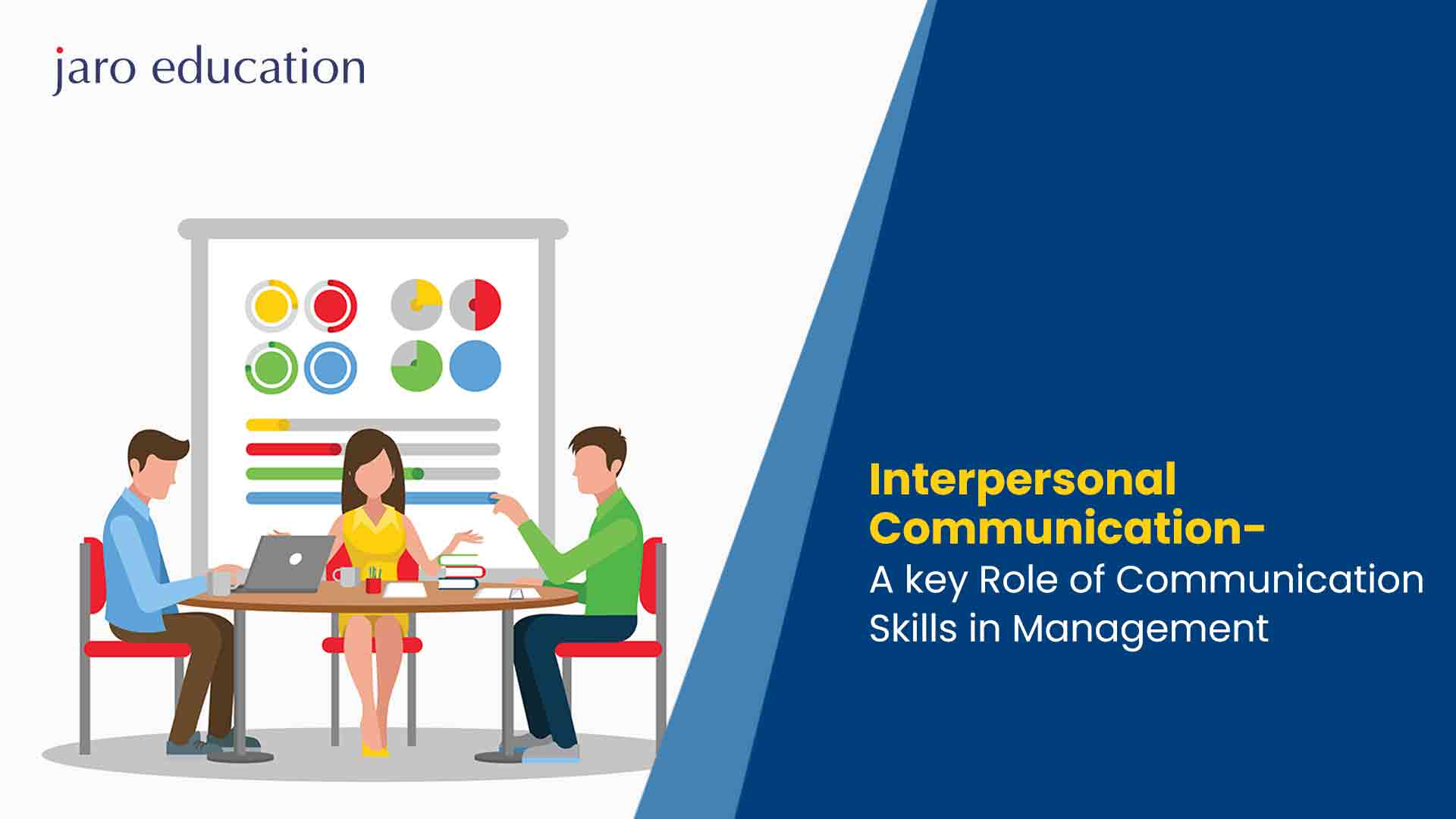 jaro education

Interpersonal Communication-
A key Role of Communication Skills in Management